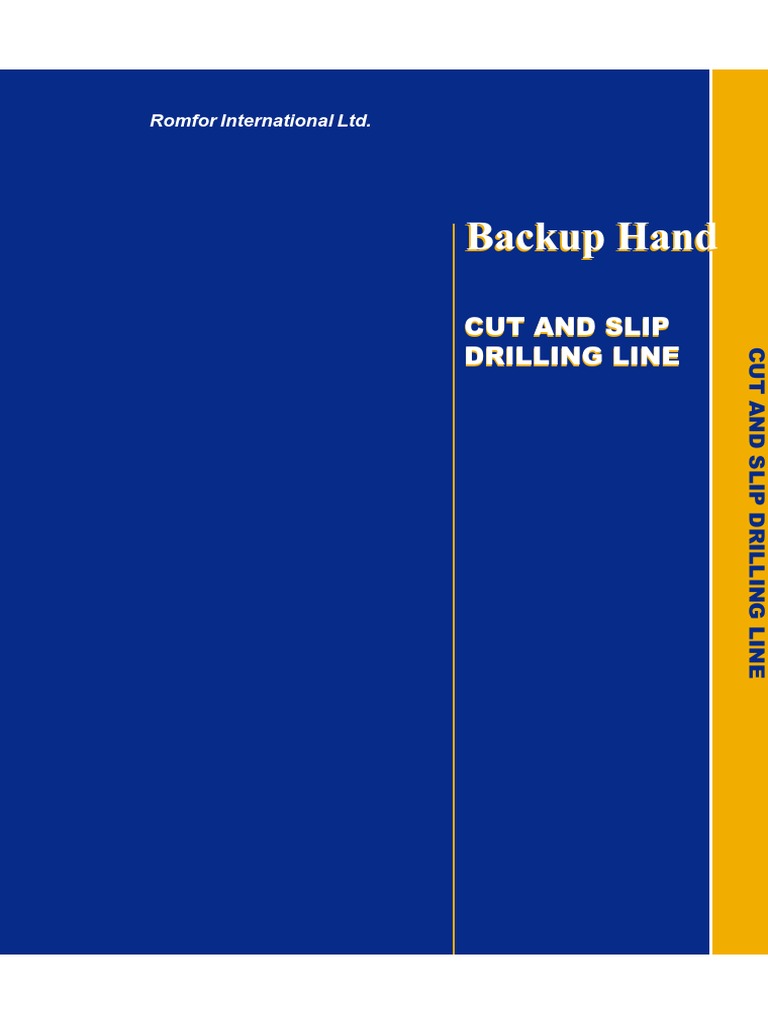 Romfor International Ltd.

Backup Hand

CUT AND SLIP DRILLING LINE

CUT AND SLIP DRILLING LINE